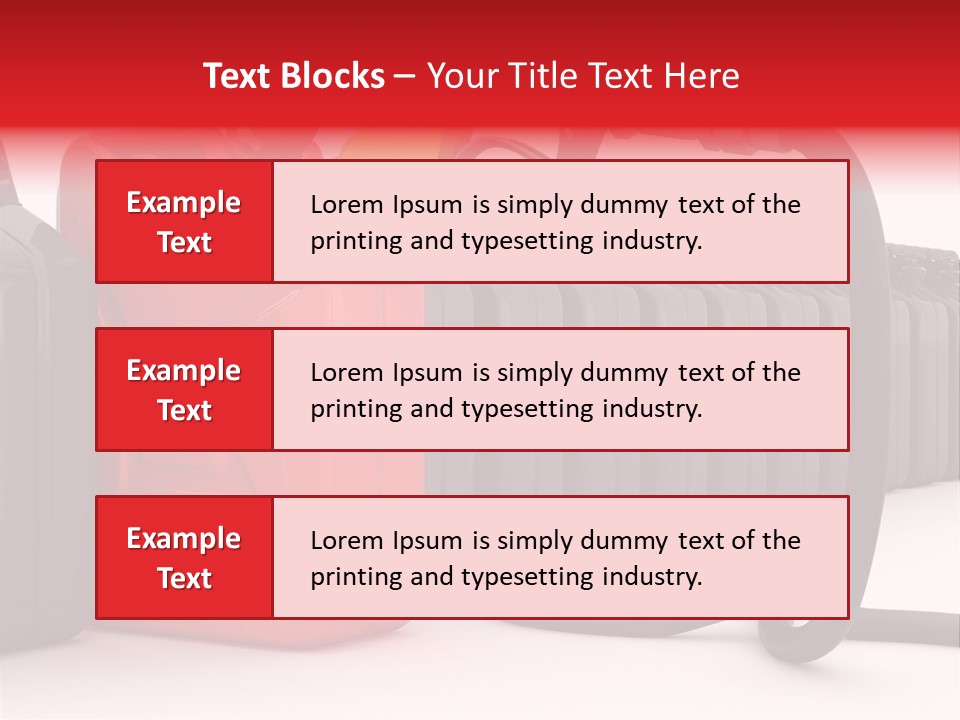 Text Blocks – Your Title Text Here

Example Text

Lorem Ipsum is simply dummy text of the printing and typesetting industry.

Example Text

Lorem Ipsum is simply dummy text of the printing and typesetting industry.

Example Text

Lorem Ipsum is simply dummy text of the printing and typesetting industry.